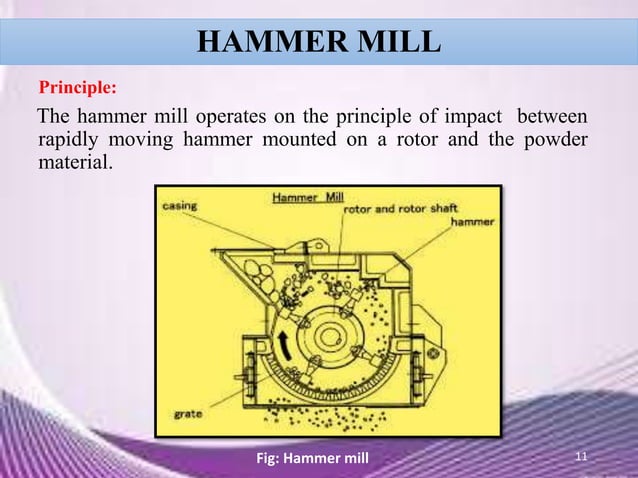 HAMMER MILL

Principle:

The hammer mill operates on the principle of impact between rapidly moving hammer mounted on a rotor and the powder material.

Hammer Mill
casing
rotor and rotor shaft
hammer
grate

Fig: Hammer mill

11